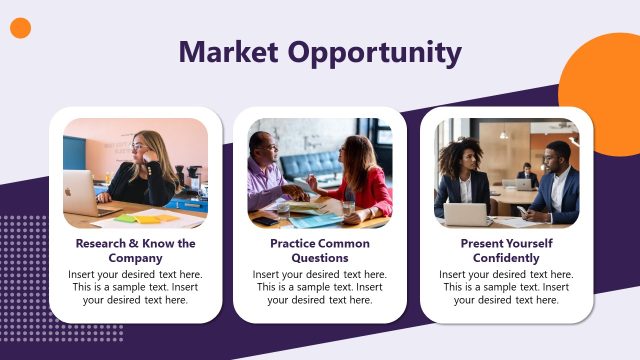 Market Opportunity

Research & Know the Company

Insert your desired text here. This is a sample text. Insert your desired text here.

Practice Common Questions

Insert your desired text here. This is a sample text. Insert your desired text here.

Present Yourself Confidently

Insert your desired text here. This is a sample text. Insert your desired text here.